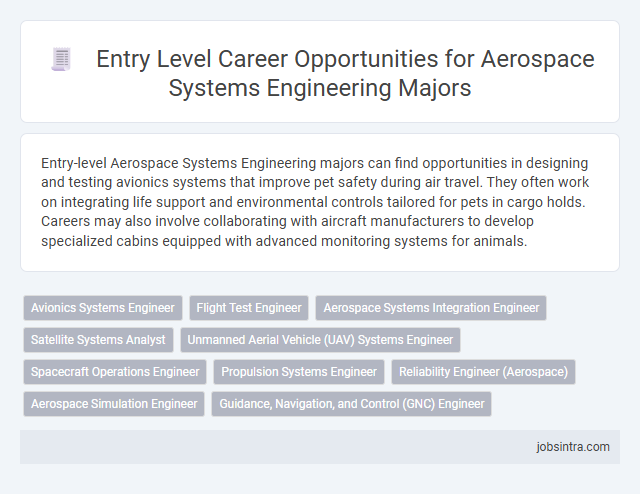 Entry Level Career Opportunities for Aerospace Systems Engineering Majors

Entry-level Aerospace Systems Engineering majors can find opportunities in designing and testing avionics systems that improve pet safety during air travel. They often work on integrating life support and environmental controls tailored for pets in cargo holds. Careers may also involve collaborating with aircraft manufacturers to develop specialized cabins equipped with advanced monitoring systems for animals.

Avionics Systems Engineer
Flight Test Engineer
Aerospace Systems Integration Engineer
Satellite Systems Analyst
Unmanned Aerial Vehicle (UAV) Systems Engineer
Spacecraft Operations Engineer
Propulsion Systems Engineer
Reliability Engineer (Aerospace)
Aerospace Simulation Engineer
Guidance, Navigation, and Control (GNC) Engineer

jobsintra.com